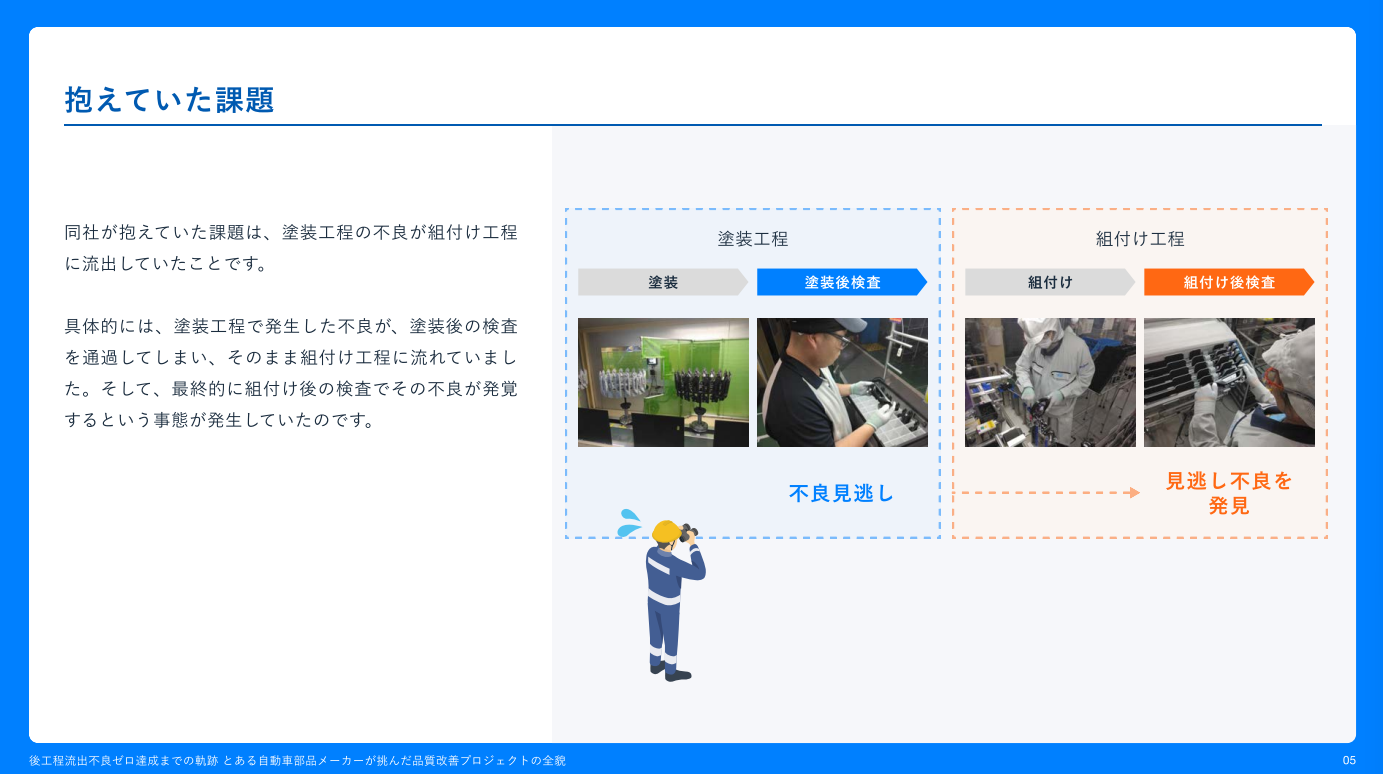 抱えていた課題

同社が抱えていた課題は、塗装工程の不良が組付け工程に流出していたことです。

具体的には、塗装工程で発生した不良が、塗装後の検査を通過してしまい、そのまま組付け工程に流れていました。そして、最終的に組付け後の検査でその不良が発覚するという事態が発生していたのです。

塗装工程

塗装

塗装後検査

不良見逃し

組付け工程

組付け

組付け後検査

見逃し不良を発見

後工程流出不良ゼロ達成までの軌跡 とある自動車部品メーカーが挑んだ品質改善プロジェクトの全貌

05